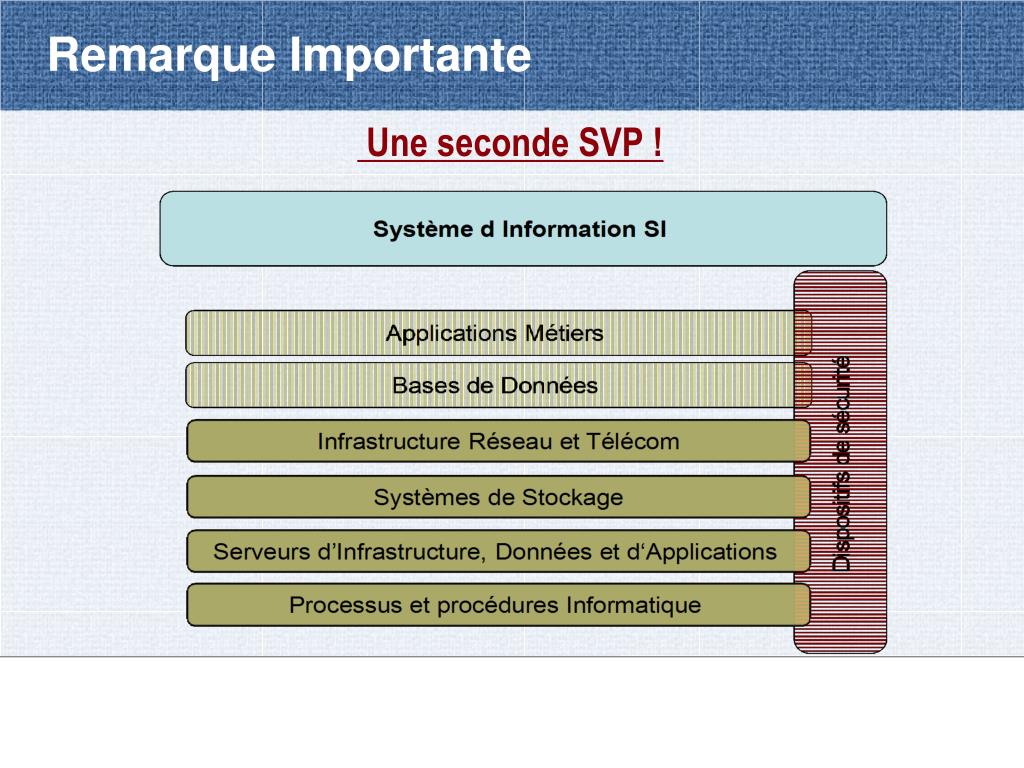 Remarque Importante

Une seconde SVP !

Système d Information SI

Applications Métiers

Bases de Données

Infrastructure Réseau et Télécom

Systèmes de Stockage

Serveurs d'Infrastructure, Données et d'Applications

Processus et procédures Informatique

Dispositifs de sécurité